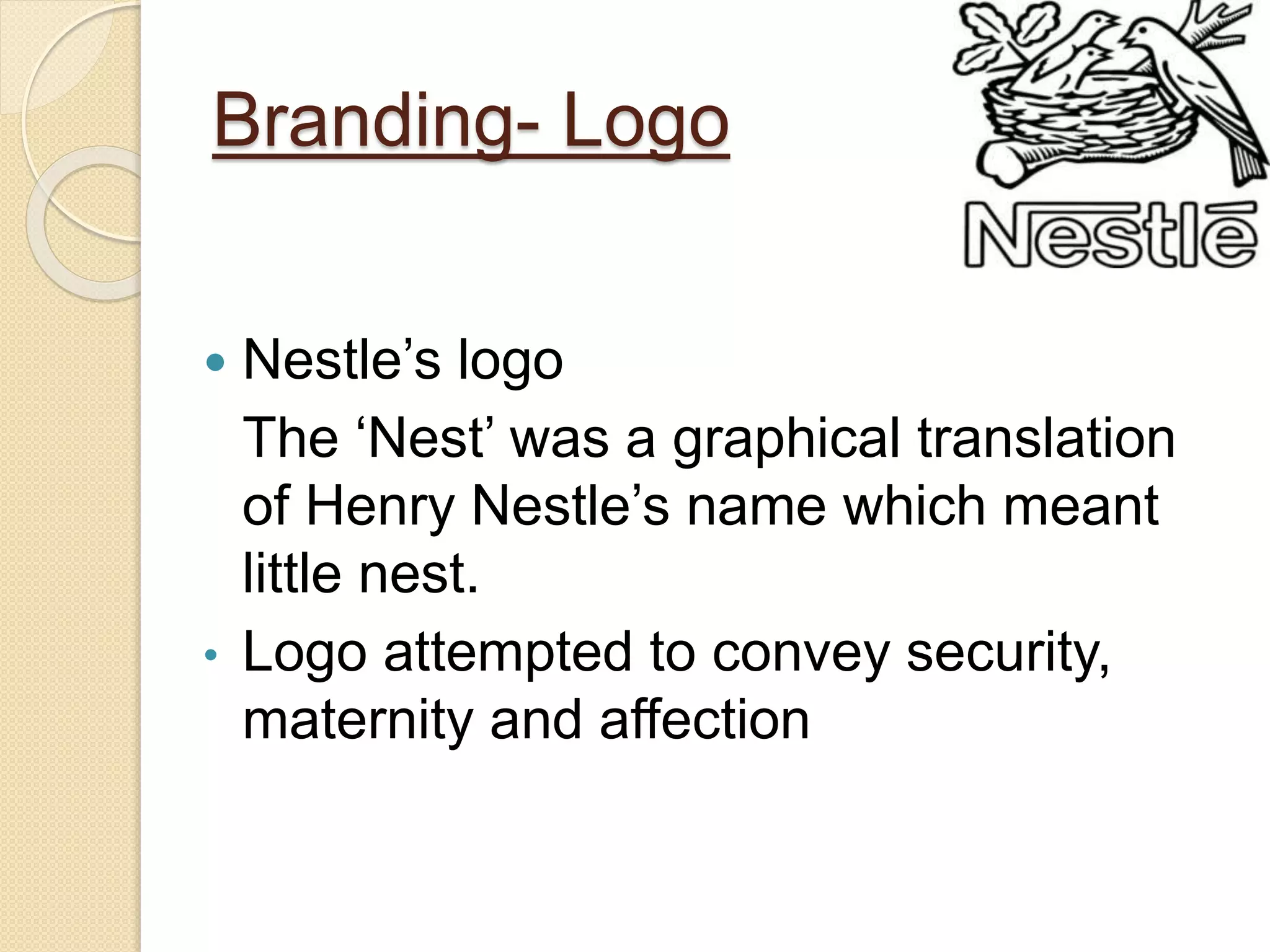 Branding- Logo

Nestlé

• Nestle’s logo

The ‘Nest’ was a graphical translation of Henry Nestle’s name which meant little nest.

• Logo attempted to convey security, maternity and affection